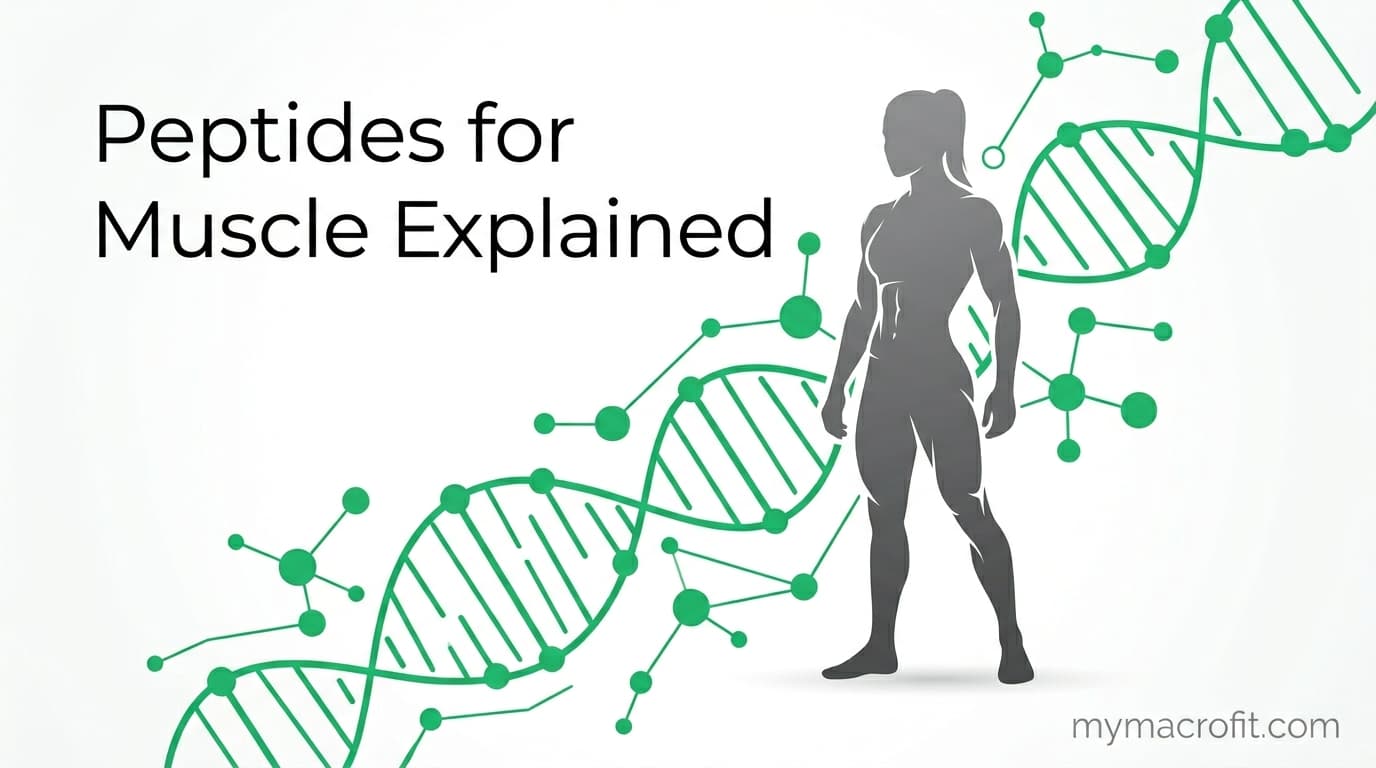 Peptides for Muscle Explained

mymacrofit.com